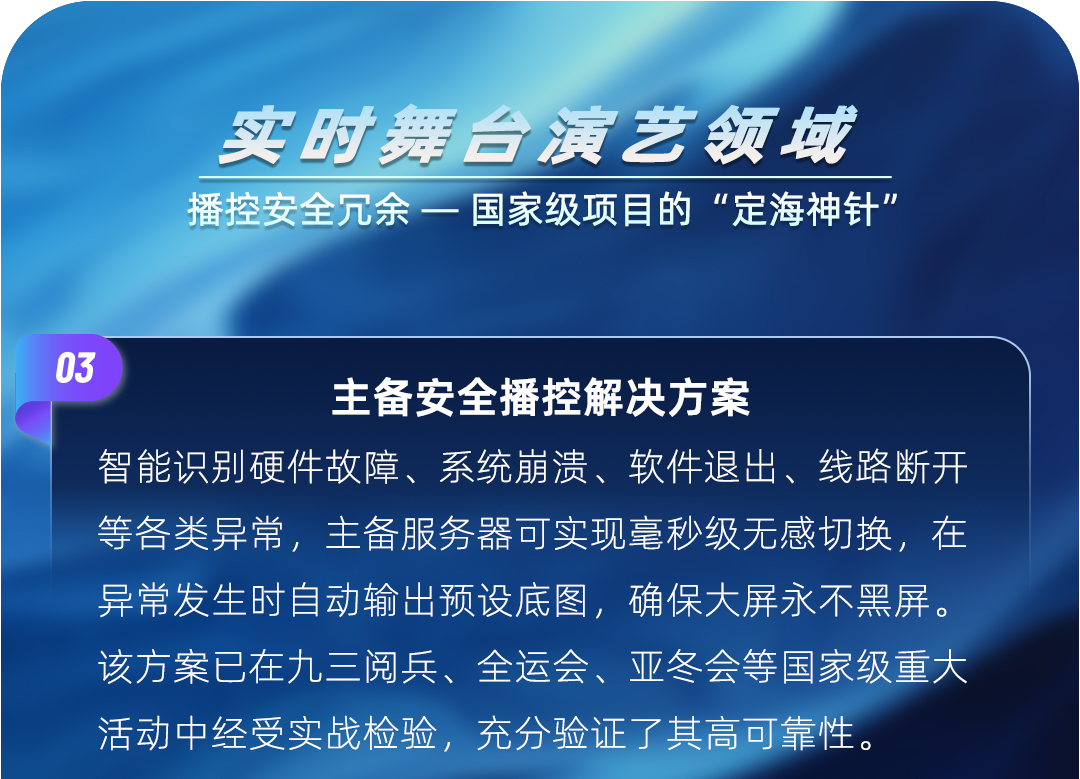 实时舞台演艺领域

播控安全冗余 — 国家级项目的“定海神针”

03

主备安全播控解决方案

智能识别硬件故障、系统崩溃、软件退出、线路断开等各类异常，主备服务器可实现毫秒级无感切换，在异常发生时自动输出预设底图，确保大屏永不黑屏。该方案已在九三阅兵、全运会、亚冬会等国家级重大活动中经受实战检验，充分验证了其高可靠性。